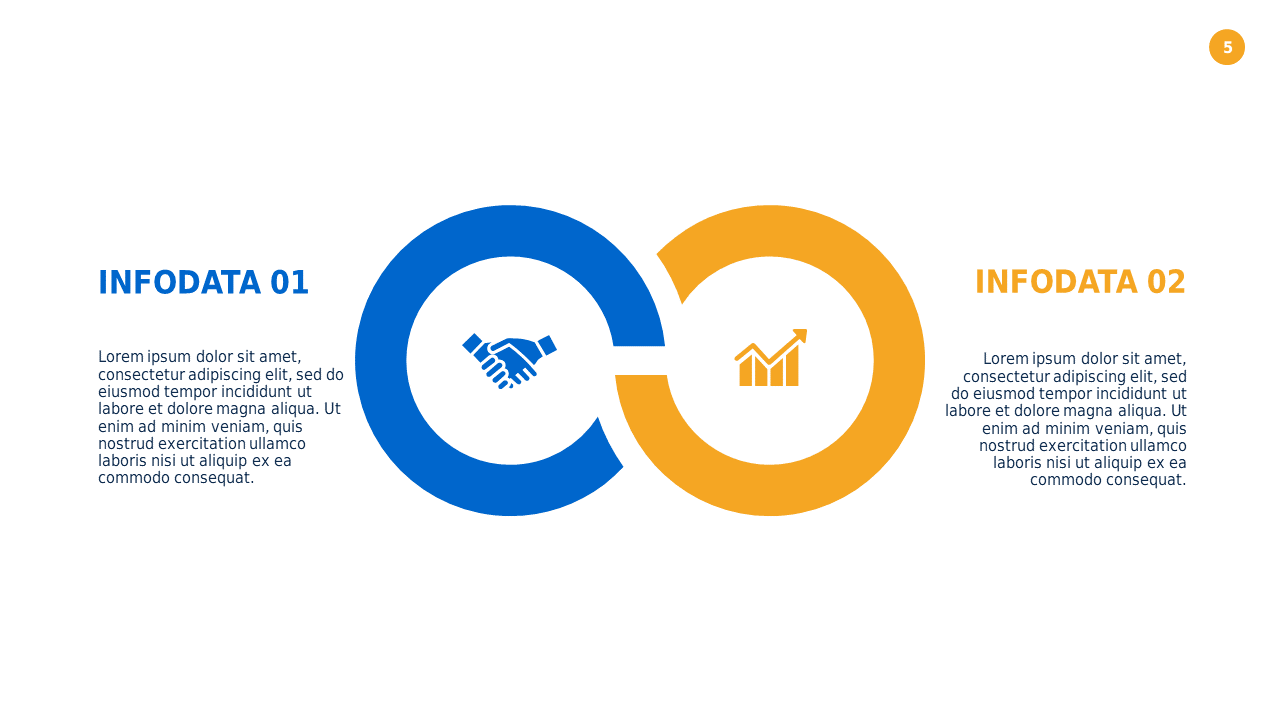 5

INFODATA 01

Lorem ipsum dolor sit amet, consectetur adipiscing elit, sed do eiusmod tempor incididunt ut labore et dolore magna aliqua. Ut enim ad minim veniam, quis nostrud exercitation ullamco laboris nisi ut aliquip ex ea commodo consequat.

INFODATA 02

Lorem ipsum dolor sit amet, consectetur adipiscing elit, sed do eiusmod tempor incididunt ut labore et dolore magna aliqua. Ut enim ad minim veniam, quis nostrud exercitation ullamco laboris nisi ut aliquip ex ea commodo consequat.